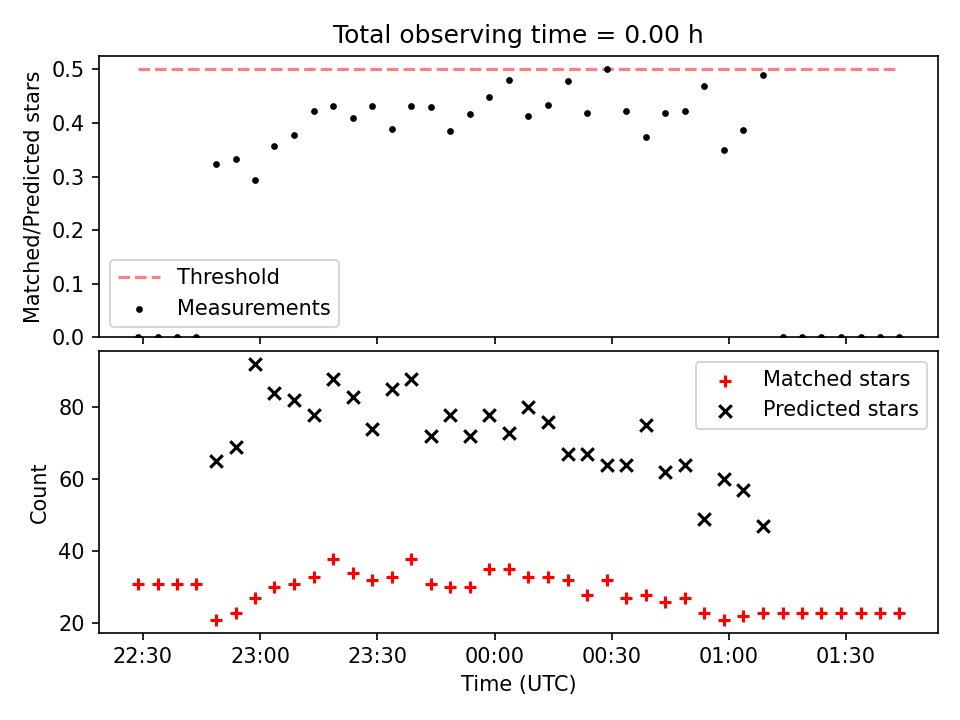 Total observing time = 0.00 h

Matched/Predicted stars

0.5
0.4
0.3
0.2
0.1
0.0

Threshold
Measurements

Count

80
60
40
20

Matched stars
Predicted stars

22:30
23:00
23:30
00:00
00:30
01:00
01:30

Time (UTC)